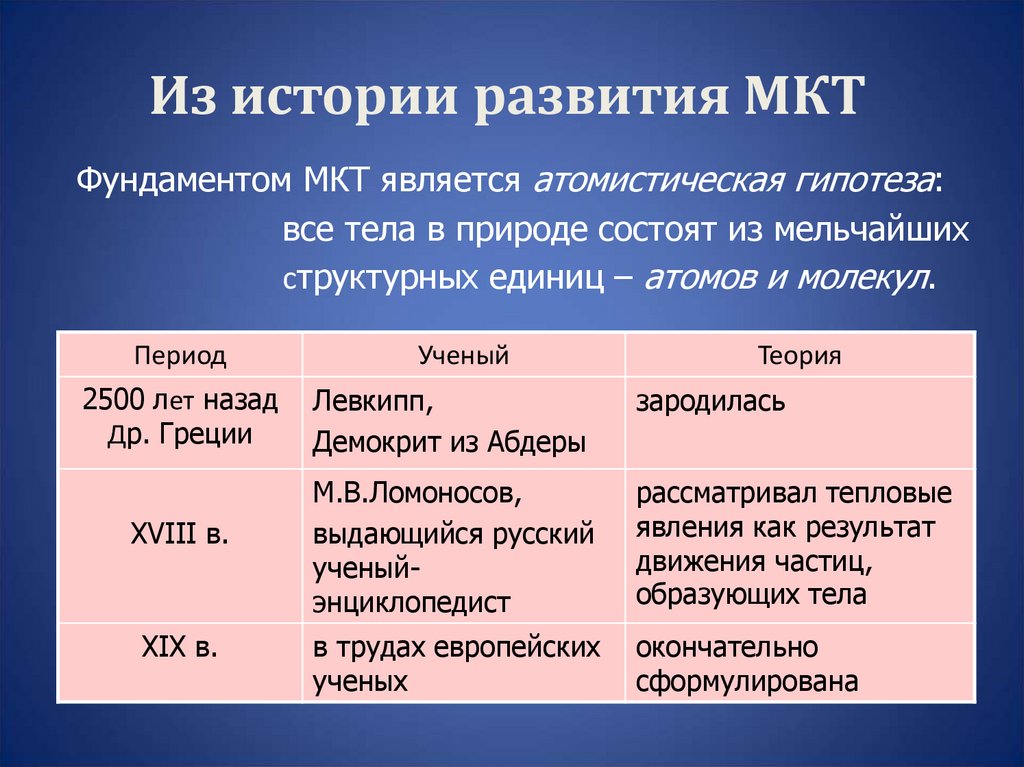 Из истории развития МКТ

Фундаментом МКТ является атомистическая гипотеза: все тела в природе состоят из мельчайших структурных единиц – атомов и молекул.

| Период | Ученый | Теория |
|---|---|---|
| 2500 лет назад Др. Греции | Левкипп, Демокрит из Абдеры | зародилась |
| XVIII в. | М.В.Ломоносов, выдающийся русский ученый-энциклопедист | рассматривал тепловые явления как результат движения частиц, образующих тела |
| XIX в. | в трудах европейских ученых | окончательно сформулирована |